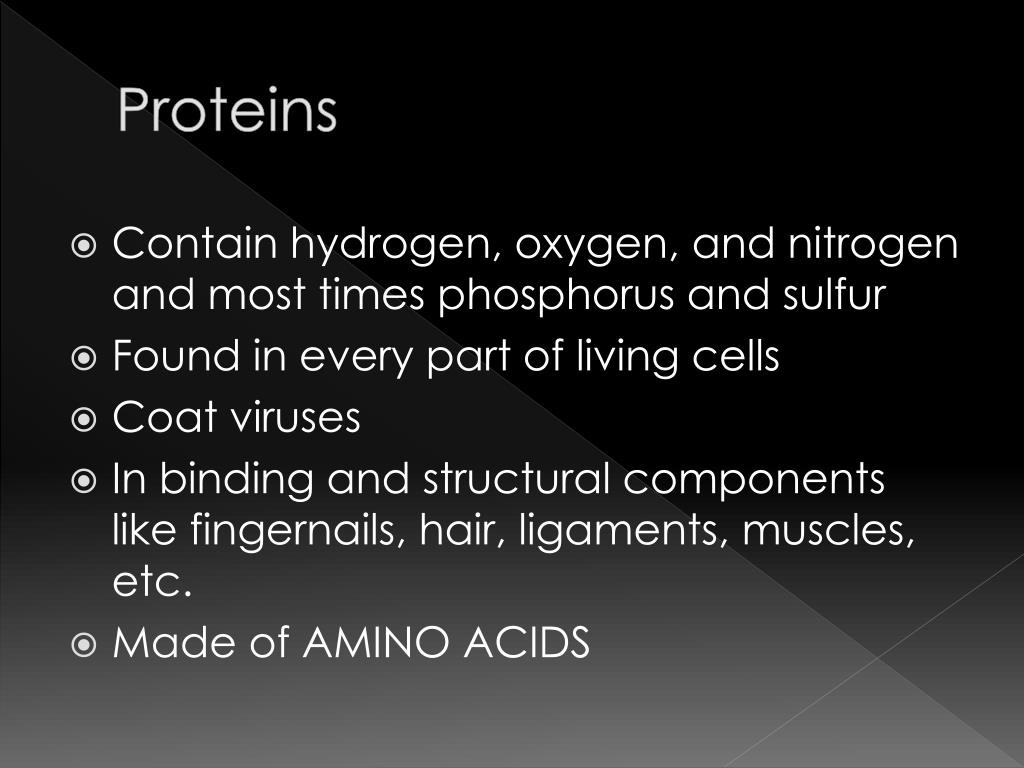 Proteins

Contain hydrogen, oxygen, and nitrogen and most times phosphorus and sulfur
Found in every part of living cells
Coat viruses
In binding and structural components like fingernails, hair, ligaments, muscles, etc.
Made of AMINO ACIDS